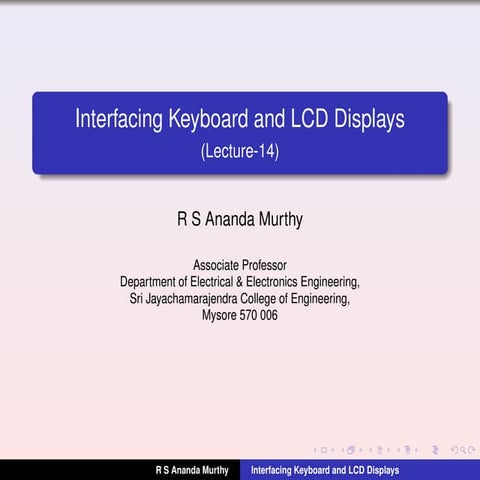 Interfacing Keyboard and LCD Displays
(Lecture-14)

R S Ananda Murthy

Associate Professor
Department of Electrical & Electronics Engineering,
Sri Jayachamarajendra College of Engineering,
Mysore 570 006

R S Ananda Murthy Interfacing Keyboard and LCD Displays